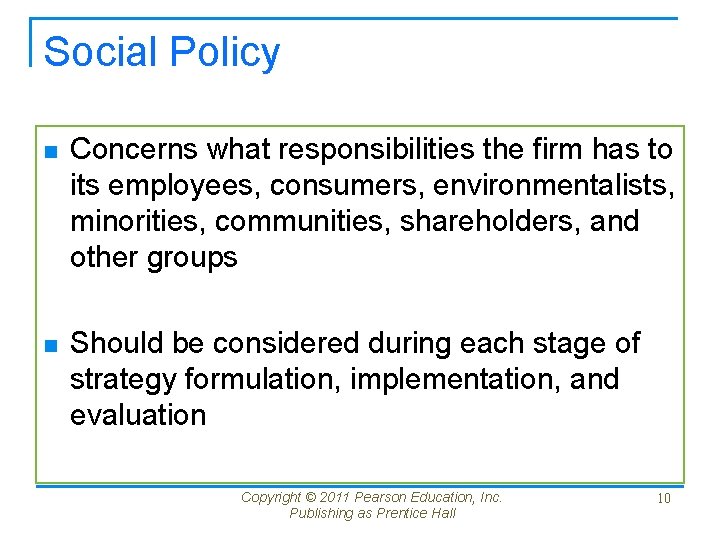 Social Policy

- Concerns what responsibilities the firm has to its employees, consumers, environmentalists, minorities, communities, shareholders, and other groups

- Should be considered during each stage of strategy formulation, implementation, and evaluation

Copyright © 2011 Pearson Education, Inc.
Publishing as Prentice Hall

10